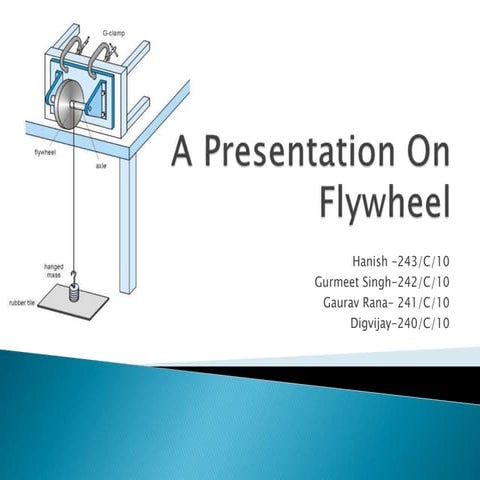 G-clamp

flywheel

axle

hanged mass

rubber tile

A Presentation On Flywheel

Hanish -243/C/10
Gurmeet Singh-242/C/10
Gaurav Rana- 241/C/10
Digvijay-240/C/10